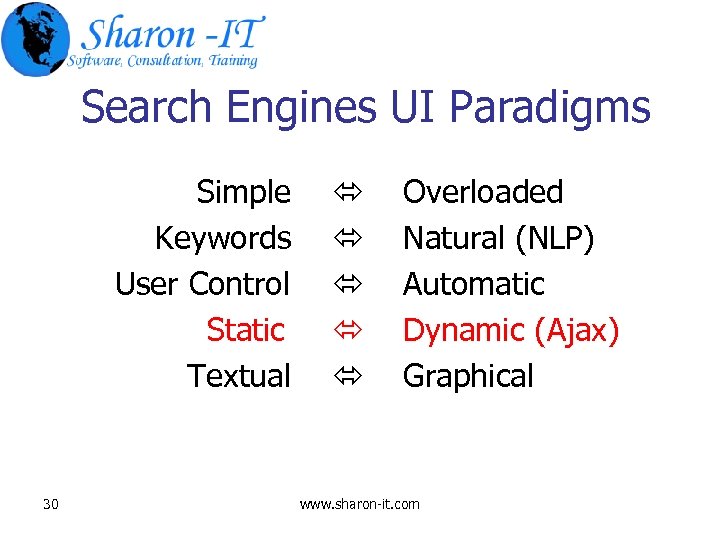 Sharon -IT
Software, Consultation, Training

Search Engines UI Paradigms

Simple ⇔ Overloaded
Keywords ⇔ Natural (NLP)
User Control ⇔ Automatic
Static ⇔ Dynamic (Ajax)
Textual ⇔ Graphical

30 www.sharon-it.com